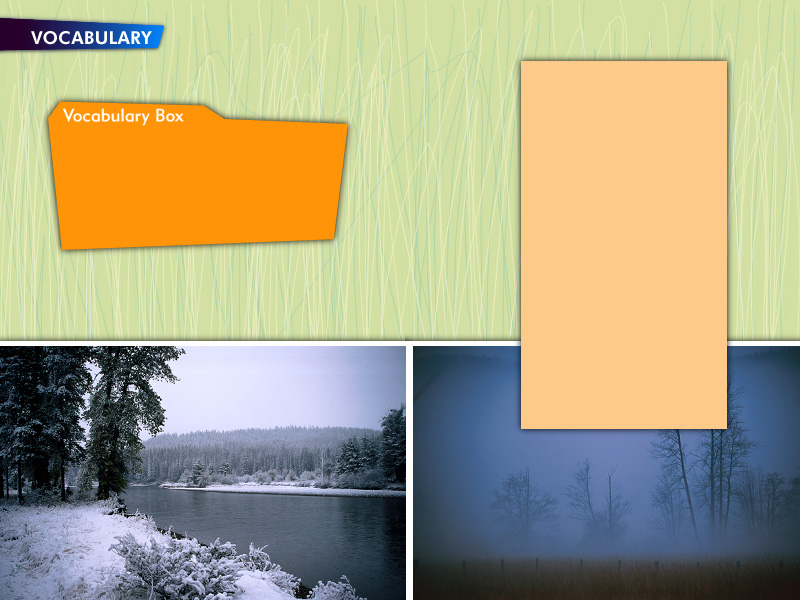 VOCABULARY

Vocabulary Box